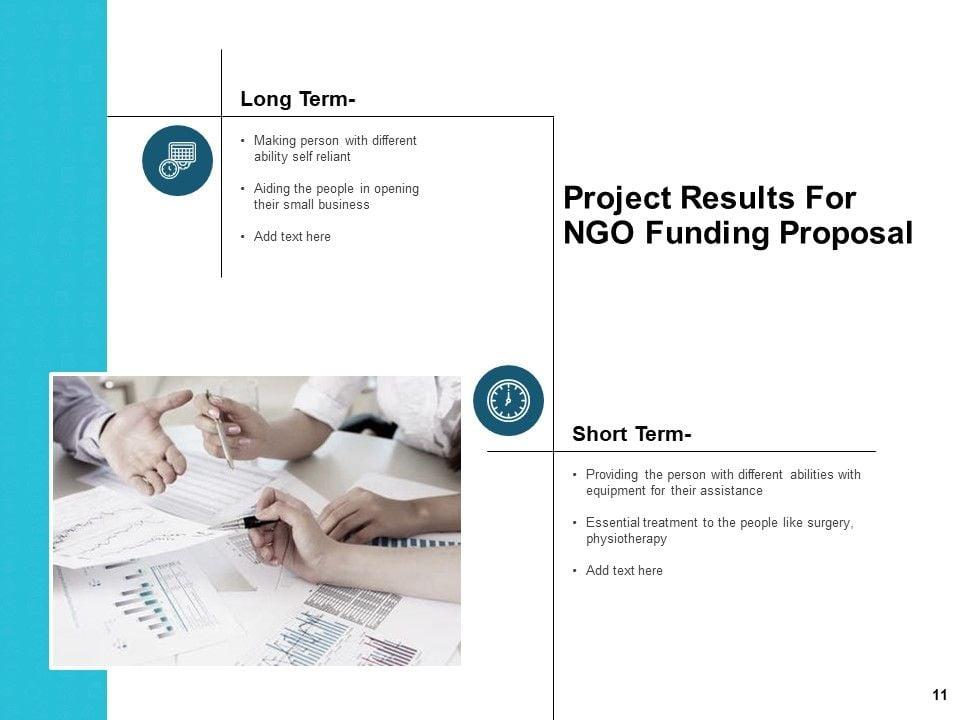 Long Term-

• Making person with different ability self reliant

• Aiding the people in opening their small business

• Add text here

Project Results For NGO Funding Proposal

Short Term-

• Providing the person with different abilities with equipment for their assistance

• Essential treatment to the people like surgery, physiotherapy

• Add text here

11